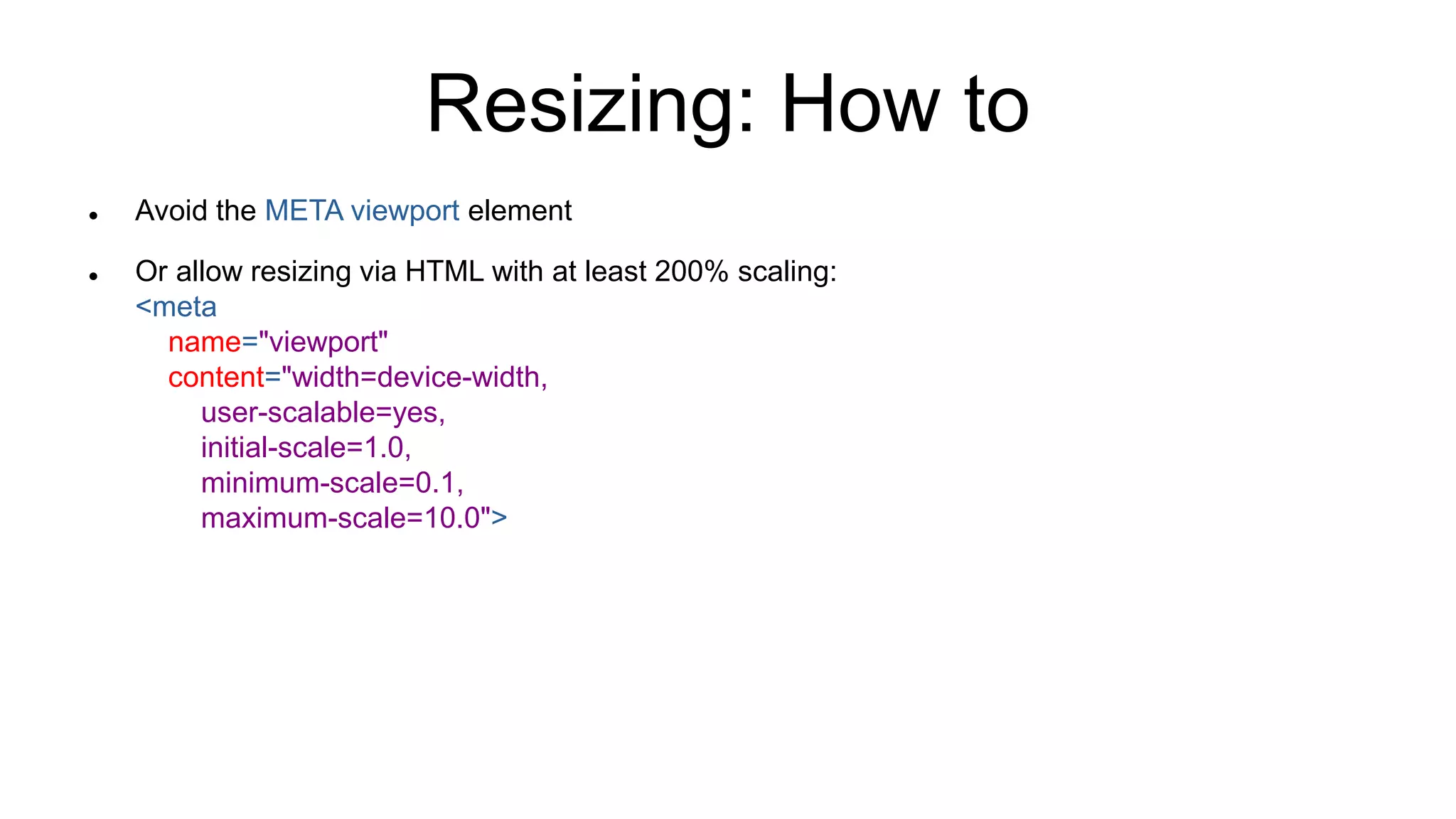 Resizing: How to

• Avoid the META viewport element

• Or allow resizing via HTML with at least 200% scaling:
<meta
name="viewport"
content="width=device-width,
user-scalable=yes,
initial-scale=1.0,
minimum-scale=0.1,
maximum-scale=10.0">